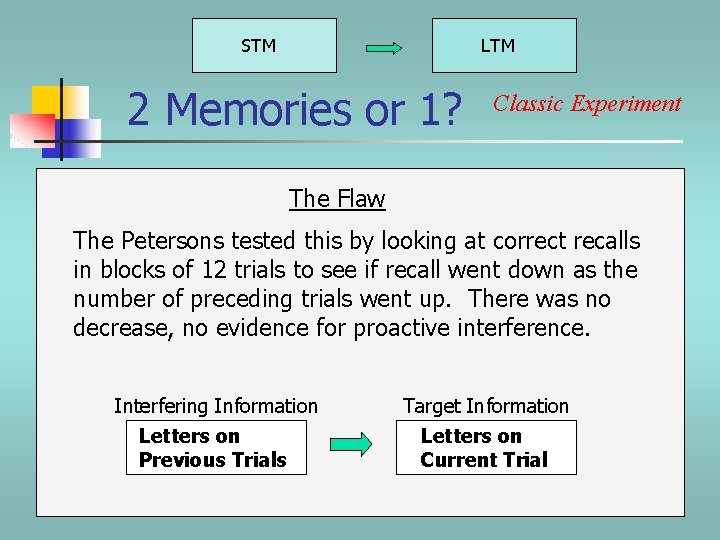 STM

LTM

2 Memories or 1?

Classic Experiment

The Flaw

The Petersons tested this by looking at correct recalls in blocks of 12 trials to see if recall went down as the number of preceding trials went up. There was no decrease, no evidence for proactive interference.

Interfering Information

Letters on Previous Trials

Target Information

Letters on Current Trial